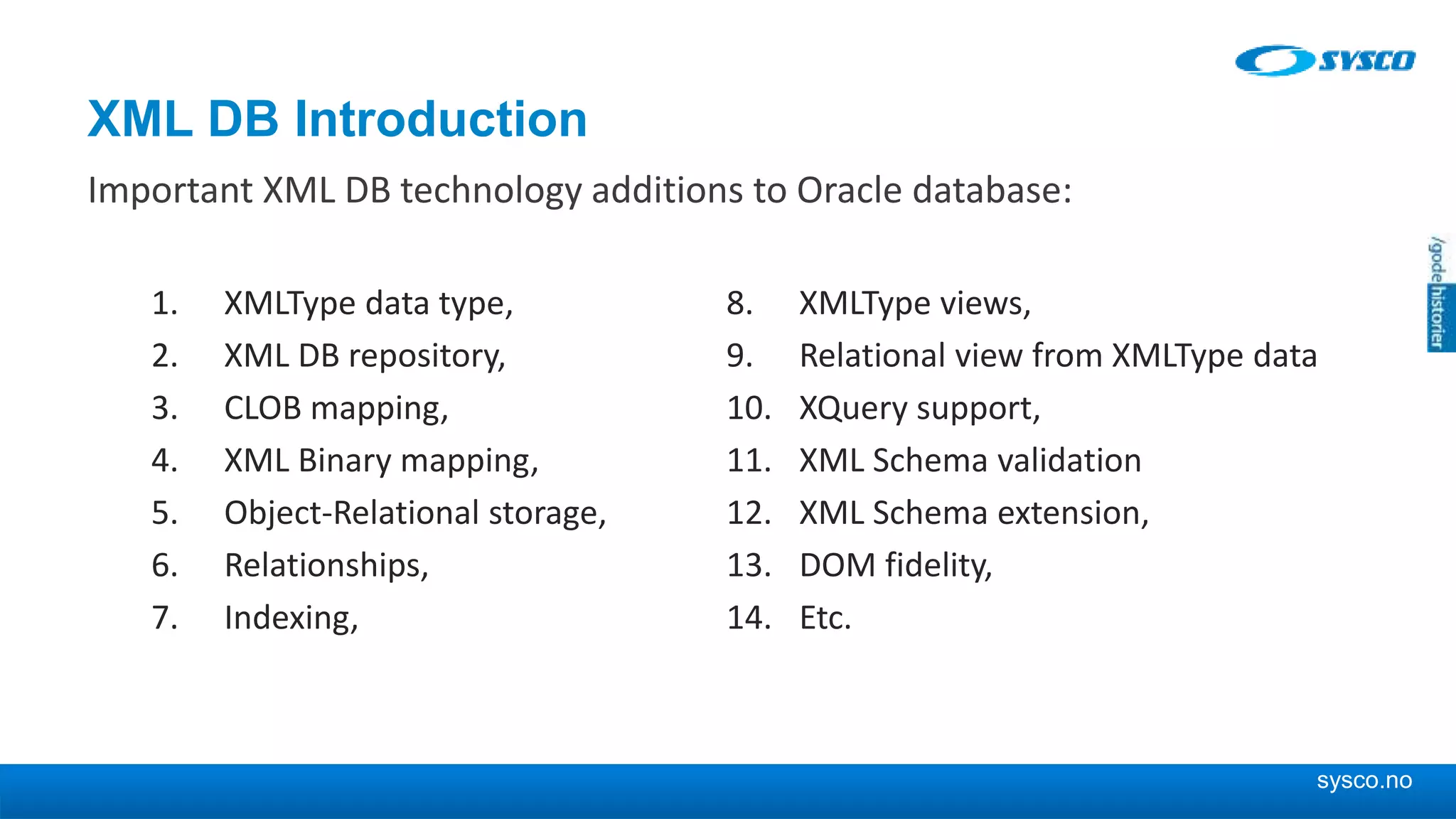 SYSCO

XML DB Introduction

Important XML DB technology additions to Oracle database:

1. XMLType data type,
2. XML DB repository,
3. CLOB mapping,
4. XML Binary mapping,
5. Object-Relational storage,
6. Relationships,
7. Indexing,

8. XMLType views,
9. Relational view from XMLType data
10. XQuery support,
11. XML Schema validation
12. XML Schema extension,
13. DOM fidelity,
14. Etc.

/gode historier

sysco.no